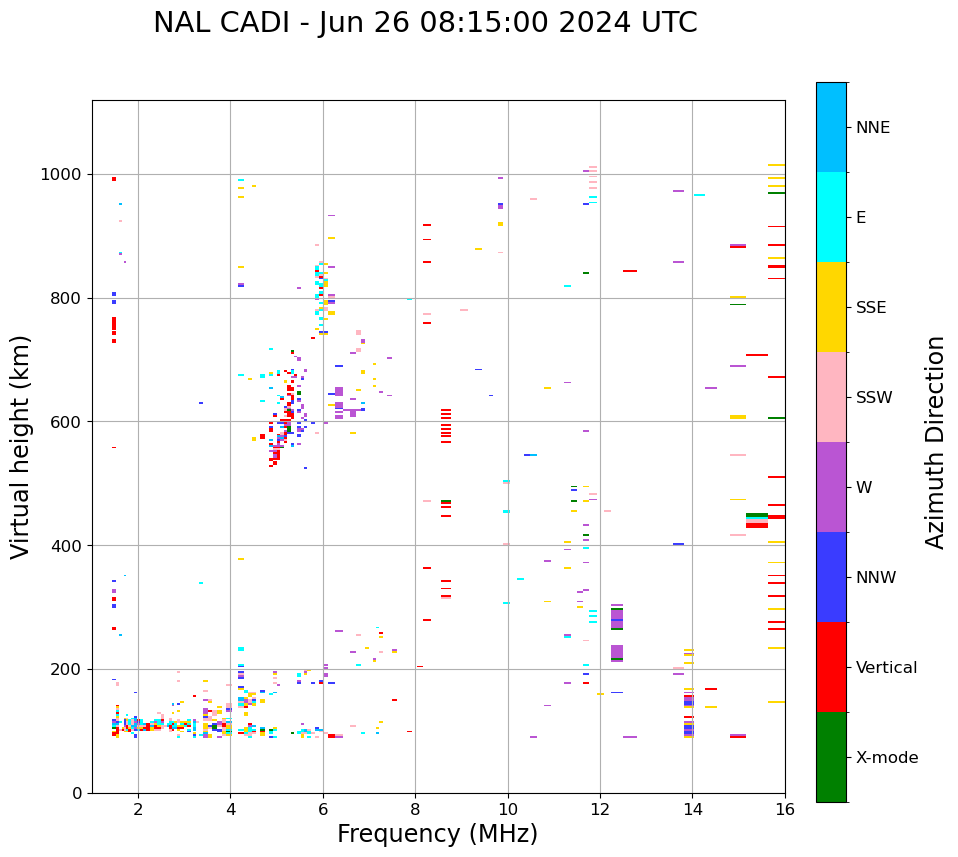 NAL CADI - Jun 26 08:15:00 2024 UTC

Virtual height (km)

1000
800
600
400
200
0

2
4
6
8
10
12
14
16

Frequency (MHz)

NNE
E
SSE
SSW
W
NNW
Vertical
X-mode

Azimuth Direction